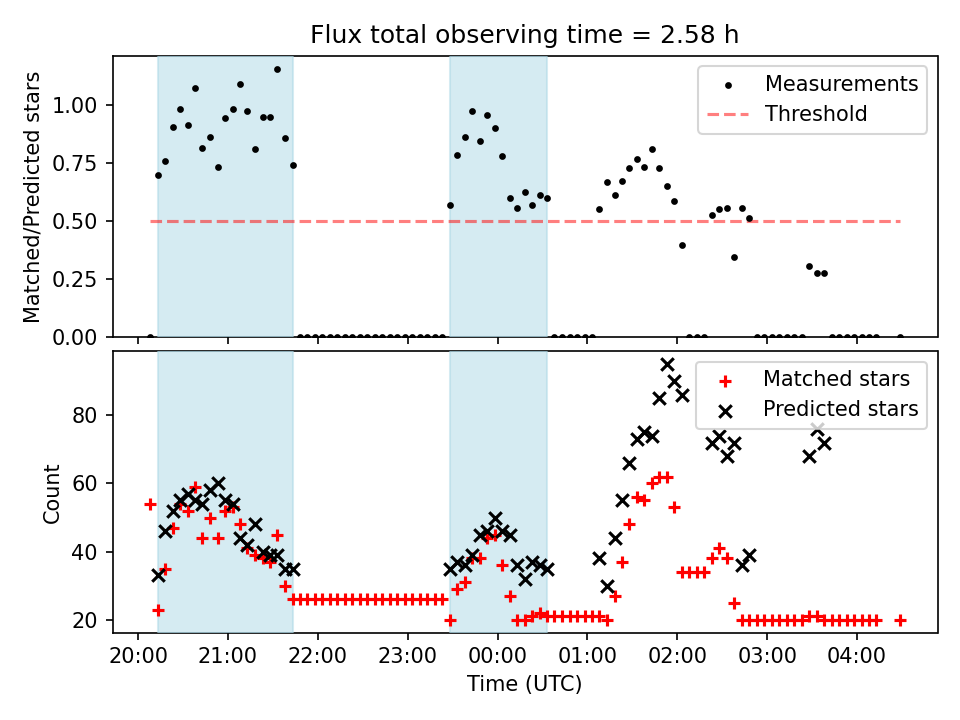 Flux total observing time = 2.58 h

Matched/Predicted stars

1.00
0.75
0.50
0.25
0.00

Measurements
Threshold

Count

80
60
40
20

Matched stars
Predicted stars

20:00
21:00
22:00
23:00
00:00
01:00
02:00
03:00
04:00

Time (UTC)